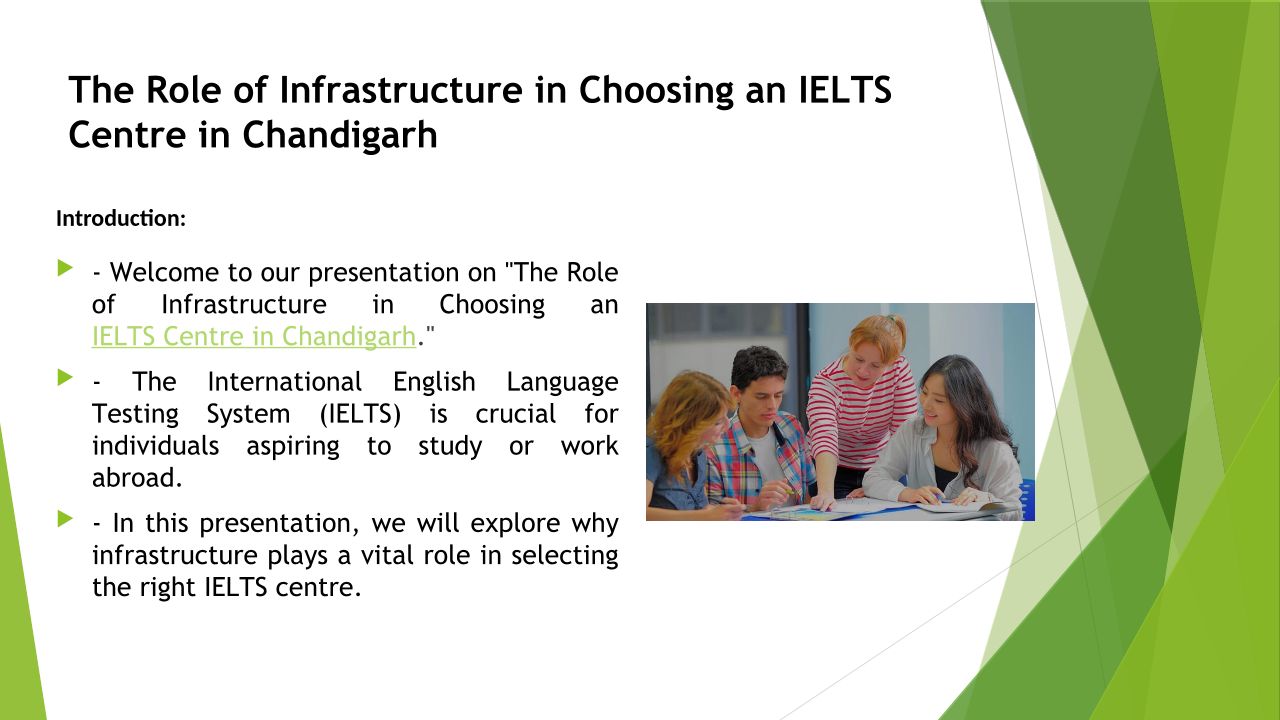 The Role of Infrastructure in Choosing an IELTS Centre in Chandigarh

Introduction:

- Welcome to our presentation on "The Role of Infrastructure in Choosing an IELTS Centre in Chandigarh."

- The International English Language Testing System (IELTS) is crucial for individuals aspiring to study or work abroad.

- In this presentation, we will explore why infrastructure plays a vital role in selecting the right IELTS centre.